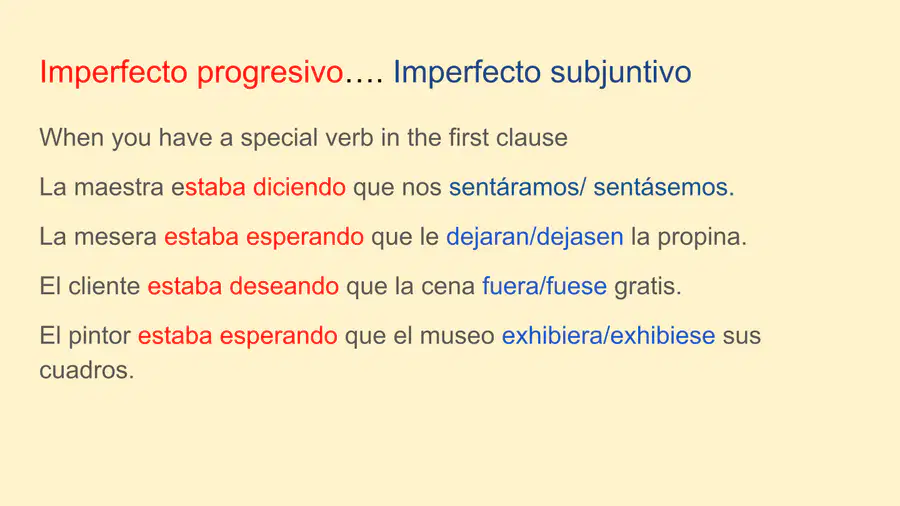 Imperfecto progresivo…. Imperfecto subjuntivo

When you have a special verb in the first clause

La maestra estaba diciendo que nos sentáramos/ sentásemos.

La mesera estaba esperando que le dejaran/dejasen la propina.

El cliente estaba deseando que la cena fuera/fuese gratis.

El pintor estaba esperando que el museo exhibiera/exhibiese sus cuadros.